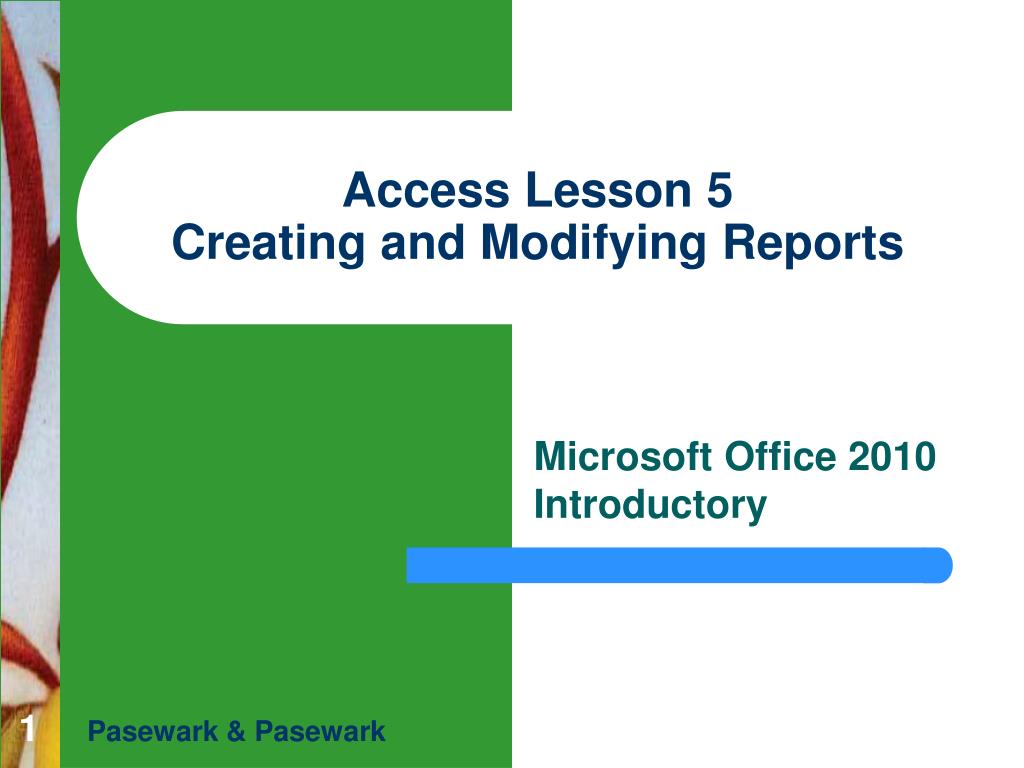 Access Lesson 5
Creating and Modifying Reports

Microsoft Office 2010
Introductory

1

Pasewark & Pasewark